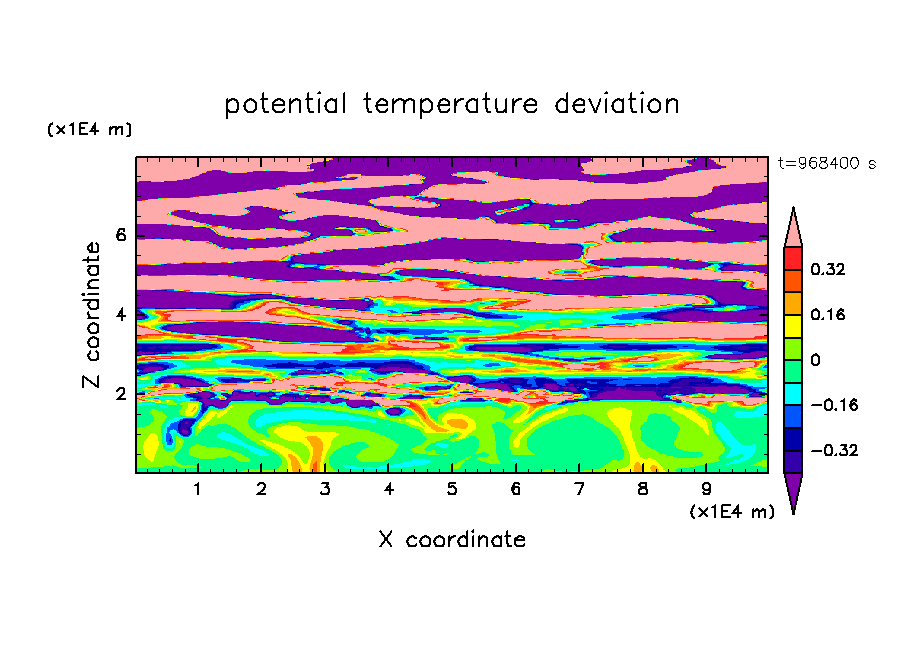 potential temperature deviation

(x1E4 m)

t=968400 s

Z coordinate

6

4

2

0.32

0.16

0

−0.16

−0.32

1 2 3 4 5 6 7 8 9

(x1E4 m)

X coordinate